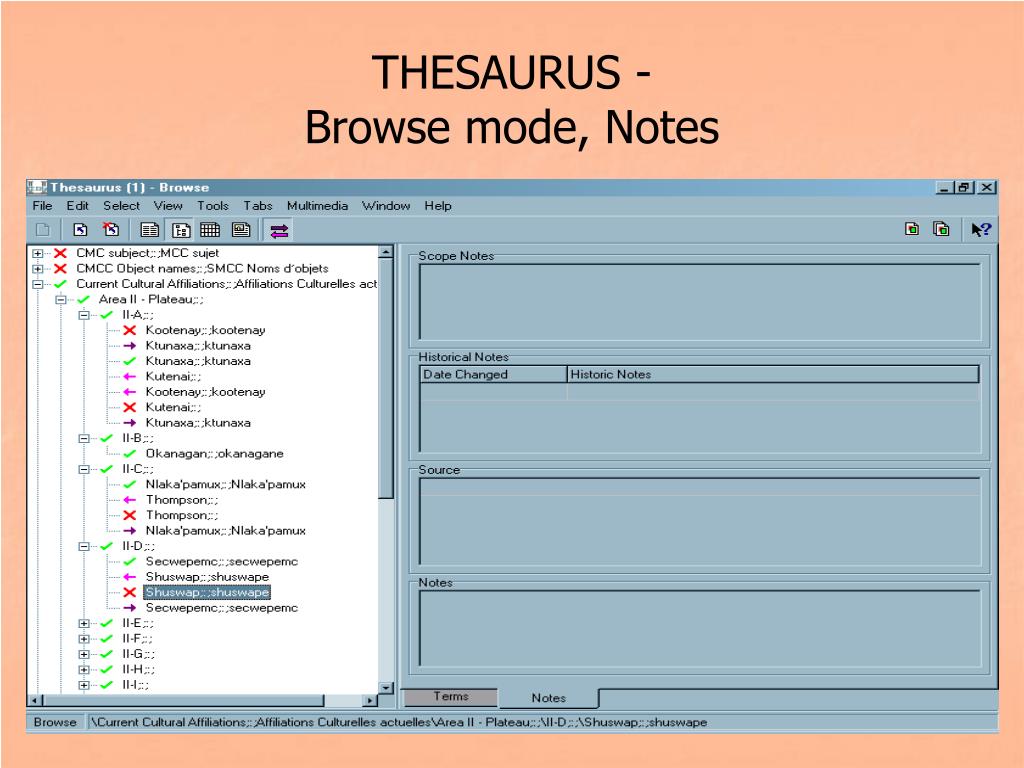 THESAURUS -
Browse mode, Notes

Thesaurus (1) - Browse

File Edit Select View Tools Tabs Multimedia Window Help

CMC subject;:;MCC sujet
CMCC Object names;:;SMCC Noms d'objets
Current Cultural Affiliations;:;Affiliations Culturelles act
Area II - Plateau;:;
II-A;:;
Kootenay;:;kootenay
Ktunaxa;:;ktunaxa
Ktunaxa;:;ktunaxa
Kutenai;:;
Kootenay;:;kootenay
Kutenai;:;
Ktunaxa;:;ktunaxa
II-B;:;
Okanagan;:;okanagane
II-C;:;
Nlaka'pamux;:;Nlaka'pamux
Thompson;:;
Thompson;:;
Nlaka'pamux;:;Nlaka'pamux
II-D;:;
Secwepemc;:;secwepemc
Shuswap;:;shuswape
Shuswap;:;shuswape
Secwepemc;:;secwepemc
II-E;:;
II-F;:;
II-G;:;
II-H;:;
II-I;:;

Scope Notes

Historical Notes

| Date Changed | Historic Notes |
|---|---|
| | |

Source

Notes

Terms Notes

Browse \Current Cultural Affiliations;:;Affiliations Culturelles actuelles\Area II - Plateau;:;\II-D;:;\Shuswap;:;shuswape